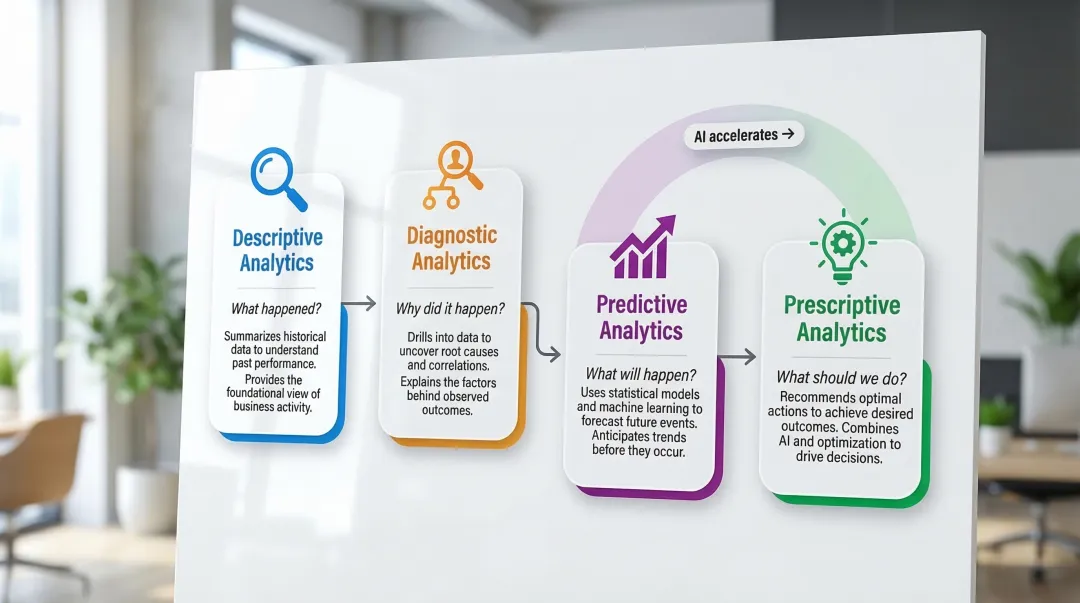 AI accelerates →

Descriptive Analytics

What happened?

Summarizes historical data to understand past performance. Provides the foundational view of business activity.

Diagnostic Analytics

Why did it happen?

Drills into data to uncover root causes and correlations. Explains the factors behind observed outcomes.

Predictive Analytics

What will happen?

Uses statistical models and machine learning to forecast future events. Anticipates trends before they occur.

Prescriptive Analytics

What should we do?

Recommends optimal actions to achieve desired outcomes. Combines AI and optimization to drive decisions.